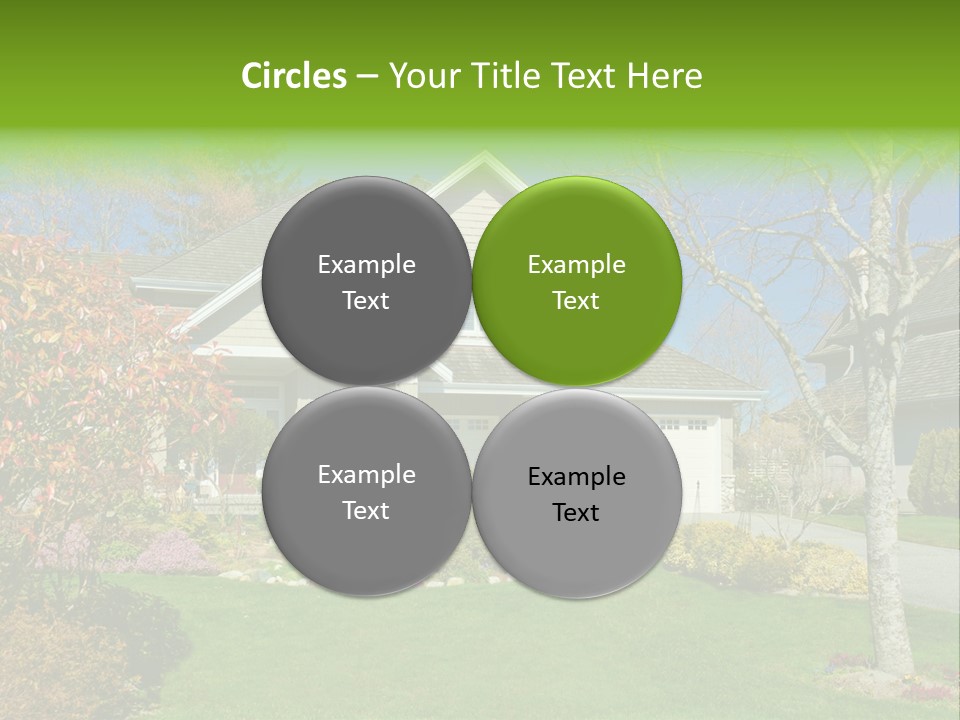 Circles – Your Title Text Here

Example Text

Example Text

Example Text

Example Text